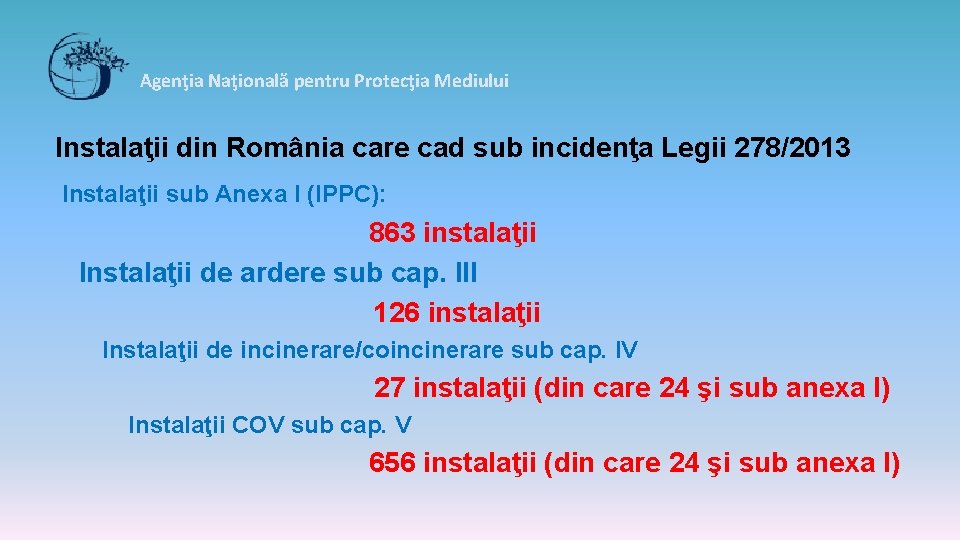 Agenţia Naţională pentru Protecţia Mediului

Instalaţii din România care cad sub incidenţa Legii 278/2013

Instalaţii sub Anexa I (IPPC):

863 instalaţii

Instalaţii de ardere sub cap. III

126 instalaţii

Instalaţii de incinerare/coincinerare sub cap. IV

27 instalaţii (din care 24 şi sub anexa I)

Instalaţii COV sub cap. V

656 instalaţii (din care 24 şi sub anexa I)